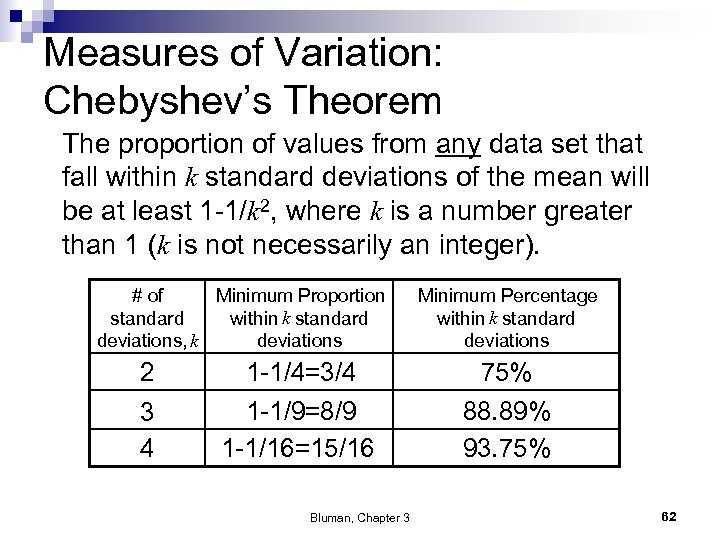 Measures of Variation: Chebyshev's Theorem

The proportion of values from any data set that fall within $k$ standard deviations of the mean will be at least $1-1/k^2$, where $k$ is a number greater than 1 ($k$ is not necessarily an integer).

| # of standard deviations, $k$ | Minimum Proportion within $k$ standard deviations | Minimum Percentage within $k$ standard deviations |
|---|---|---|
| 2 | 1-1/4=3/4 | 75% |
| 3 | 1-1/9=8/9 | 88.89% |
| 4 | 1-1/16=15/16 | 93.75% |

Bluman, Chapter 3

62